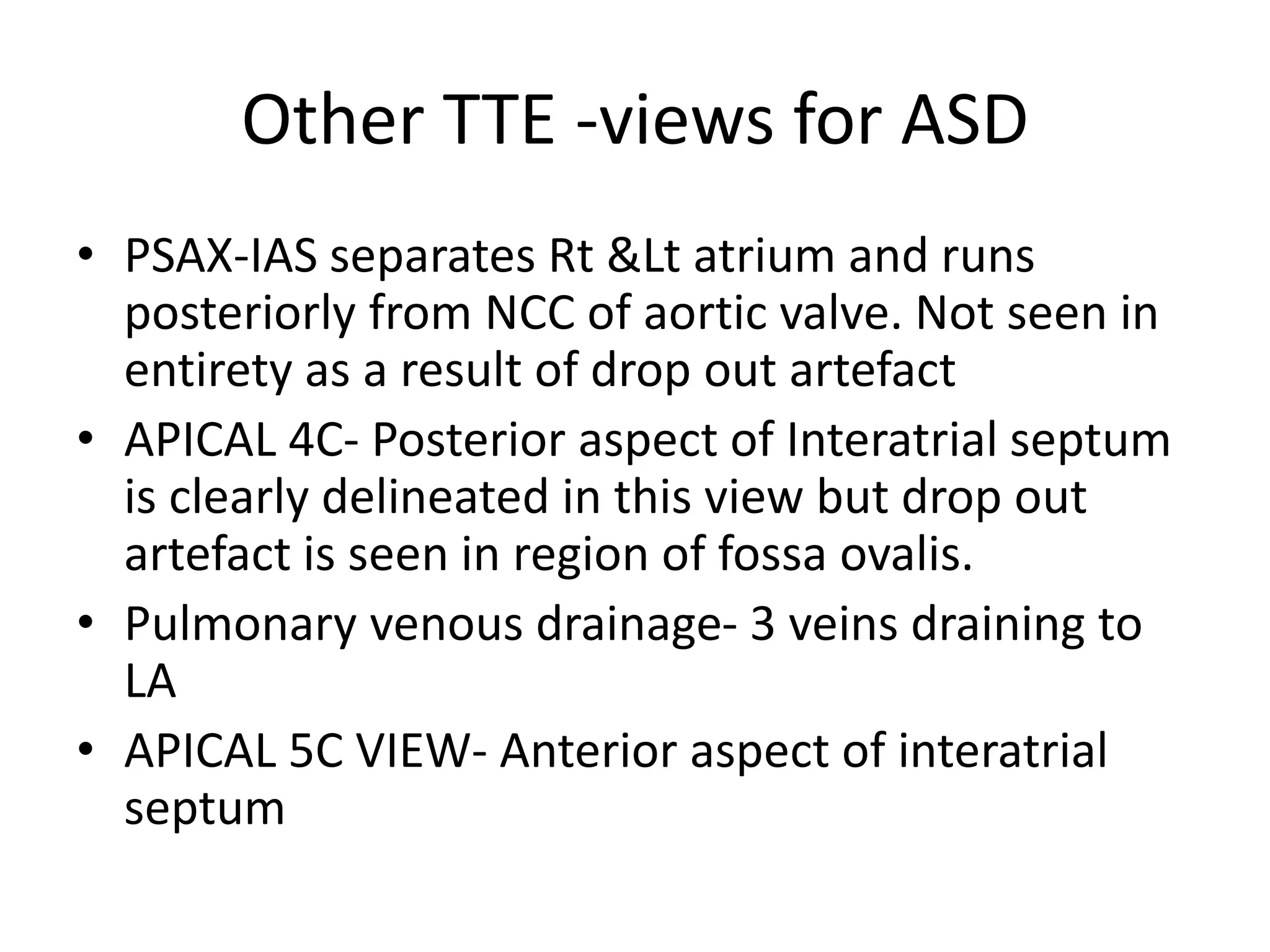 Other TTE -views for ASD

• PSAX-IAS separates Rt &Lt atrium and runs posteriorly from NCC of aortic valve. Not seen in entirety as a result of drop out artefact
• APICAL 4C- Posterior aspect of Interatrial septum is clearly delineated in this view but drop out artefact is seen in region of fossa ovalis.
• Pulmonary venous drainage- 3 veins draining to LA
• APICAL 5C VIEW- Anterior aspect of interatrial septum